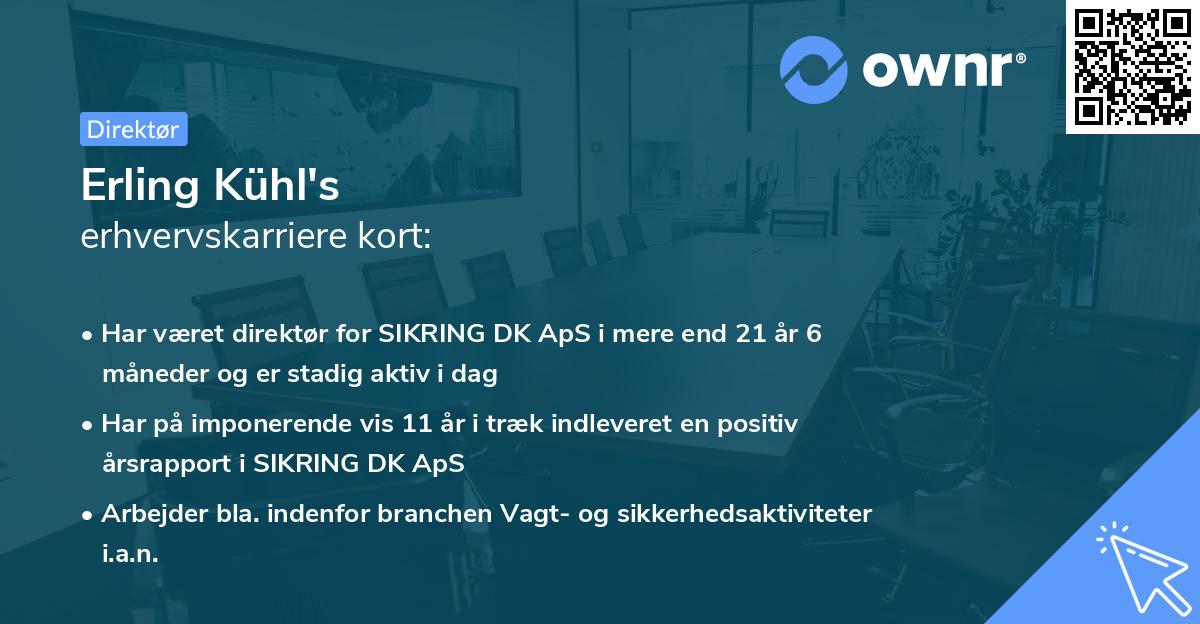 ownr®

Direktør

Erling Kühl's
erhvervskarriere kort:

• Har været direktør for SIKRING DK ApS i mere end 21 år 6 måneder og er stadig aktiv i dag

• Har på imponerende vis 11 år i træk indleveret en positiv årsrapport i SIKRING DK ApS

• Arbejder bla. indenfor branchen Vagt- og sikkerhedsaktiviteter i.a.n.